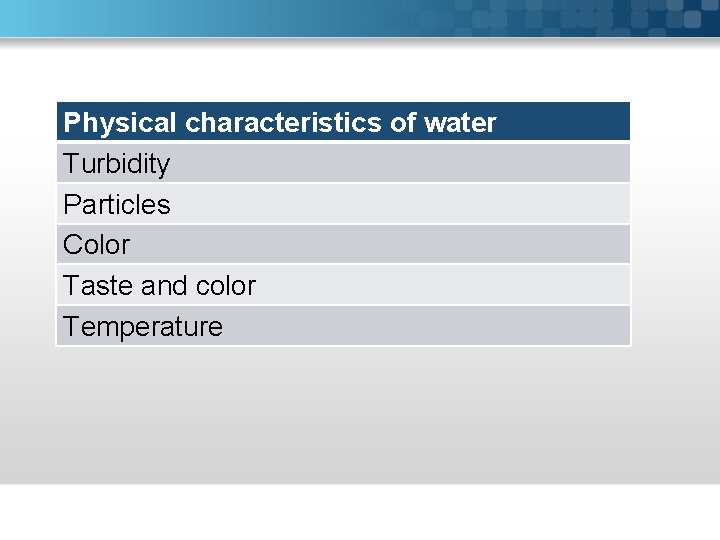 | Physical characteristics of water |
|---|
| Turbidity |
| Particles |
| Color |
| Taste and color |
| Temperature |